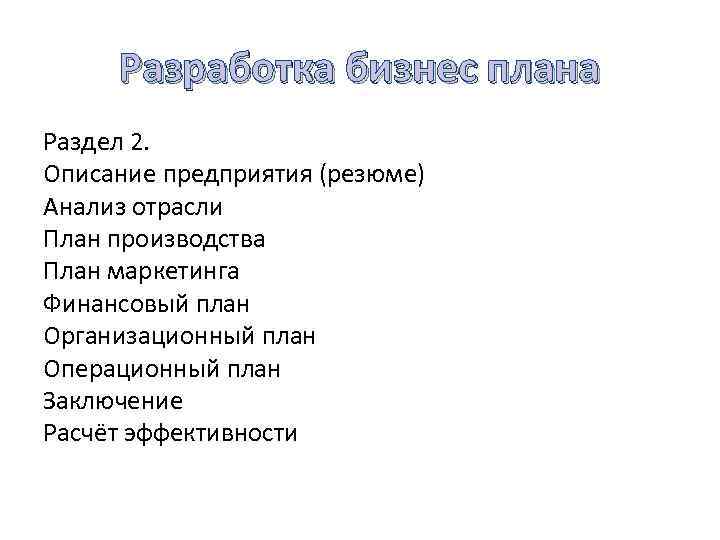 Разработка бизнес плана

Раздел 2.
Описание предприятия (резюме)
Анализ отрасли
План производства
План маркетинга
Финансовый план
Организационный план
Операционный план
Заключение
Расчёт эффективности